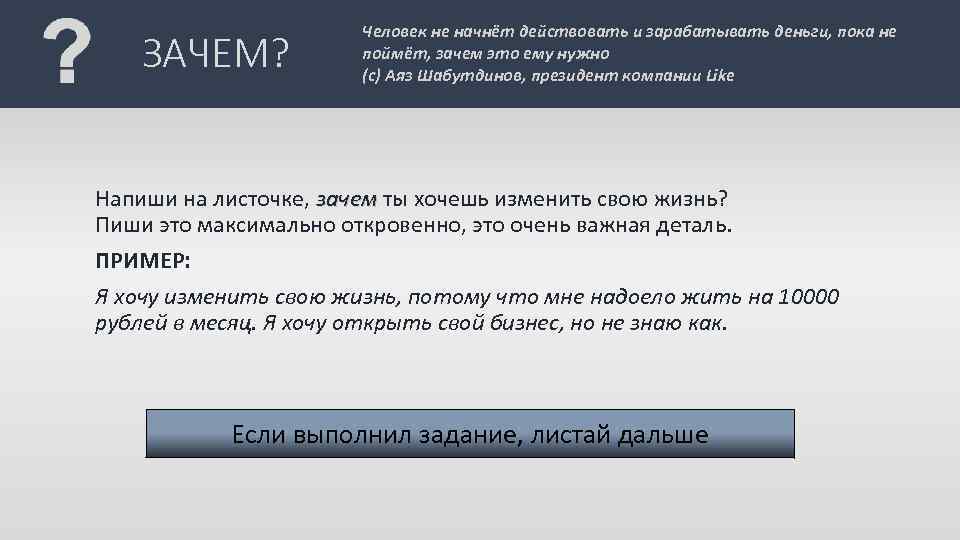 ?

ЗАЧЕМ?

Человек не начнёт действовать и зарабатывать деньги, пока не поймёт, зачем это ему нужно
(с) Аяз Шабутдинов, президент компании Like

Напиши на листочке, зачем ты хочешь изменить свою жизнь?
Пиши это максимально откровенно, это очень важная деталь.

ПРИМЕР:

Я хочу изменить свою жизнь, потому что мне надоело жить на 10000 рублей в месяц. Я хочу открыть свой бизнес, но не знаю как.

Если выполнил задание, листай дальше